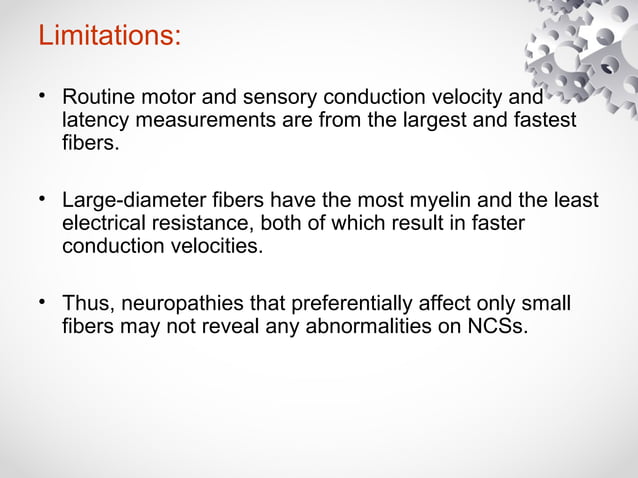 Limitations:

• Routine motor and sensory conduction velocity and latency measurements are from the largest and fastest fibers.

• Large-diameter fibers have the most myelin and the least electrical resistance, both of which result in faster conduction velocities.

• Thus, neuropathies that preferentially affect only small fibers may not reveal any abnormalities on NCSs.